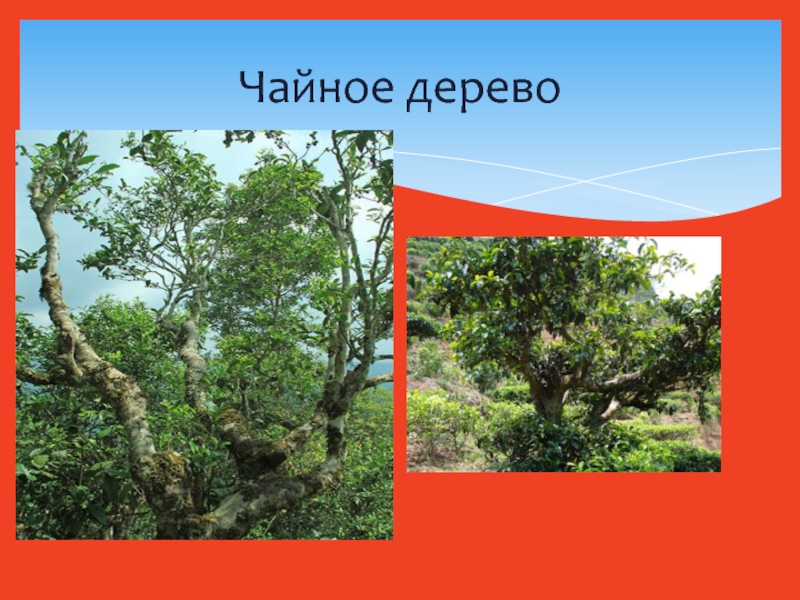 Чайное дерево